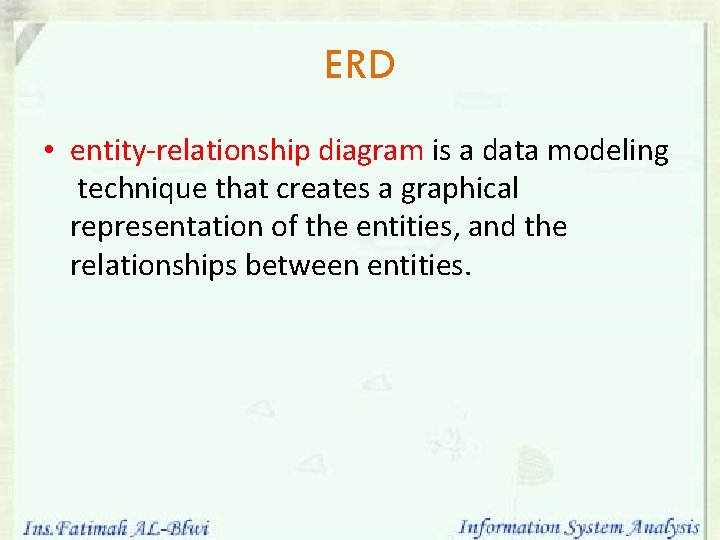 ERD

• entity-relationship diagram is a data modeling technique that creates a graphical representation of the entities, and the relationships between entities.

Ins.Fatimah AL-Blwi

Information System Analysis